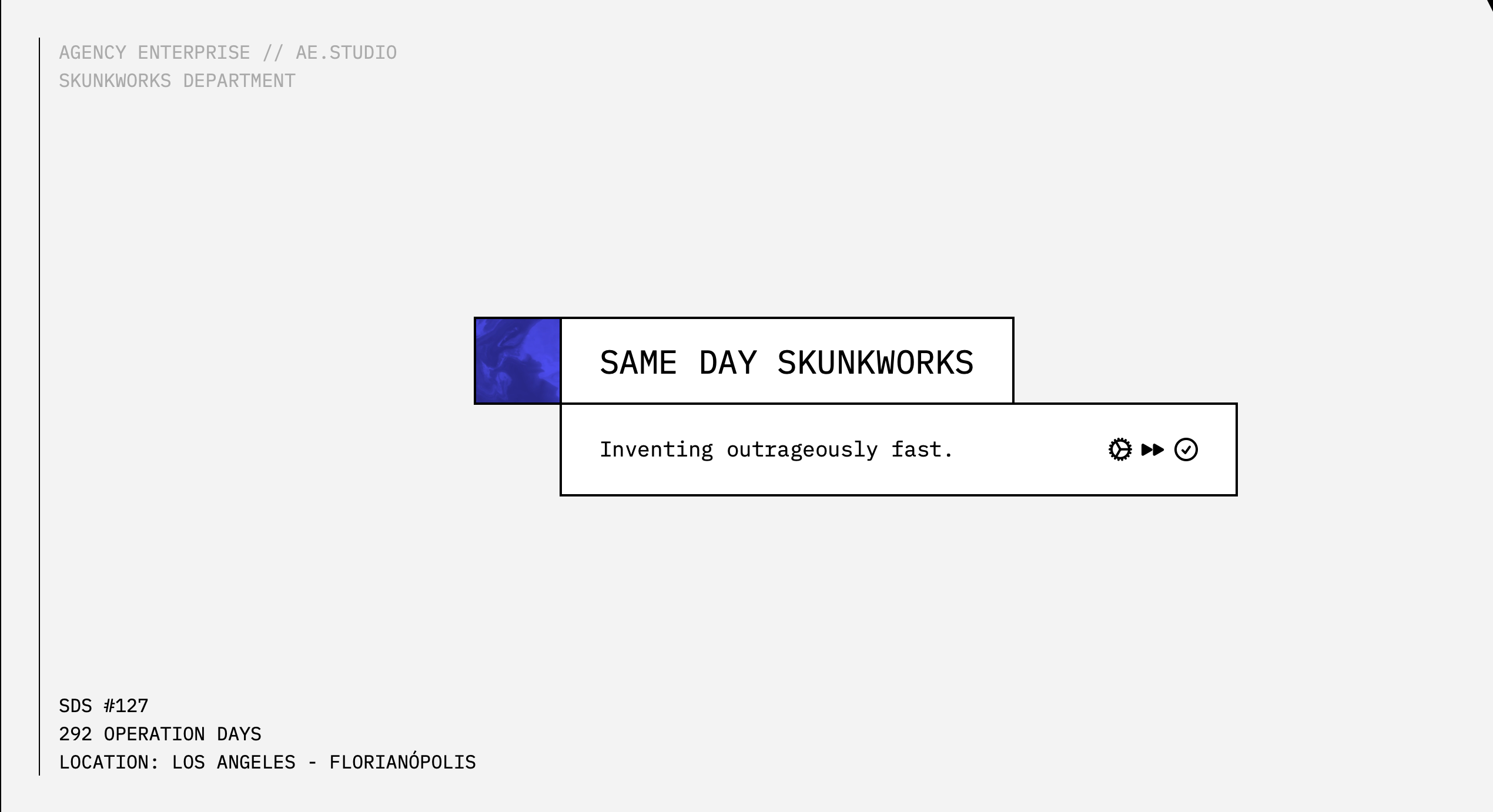 AGENCY ENTERPRISE // AE.STUDIO
SKUNKWORKS DEPARTMENT

SAME DAY SKUNKWORKS

Inventing outrageously fast.

SDS #127
292 OPERATION DAYS
LOCATION: LOS ANGELES - FLORIANÓPOLIS